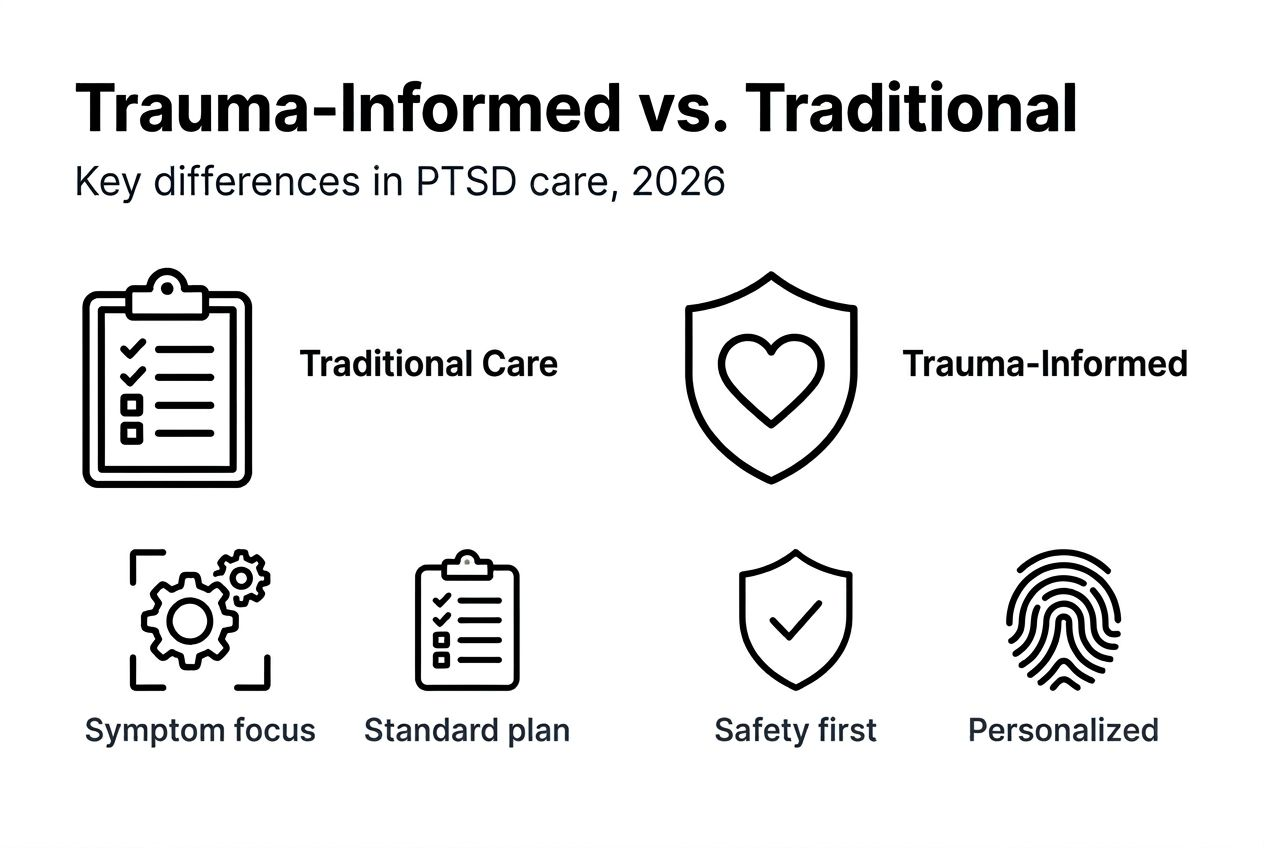 Trauma-Informed vs. Traditional

Key differences in PTSD care, 2026

Traditional Care

Trauma-Informed

Symptom focus

Standard plan

Safety first

Personalized